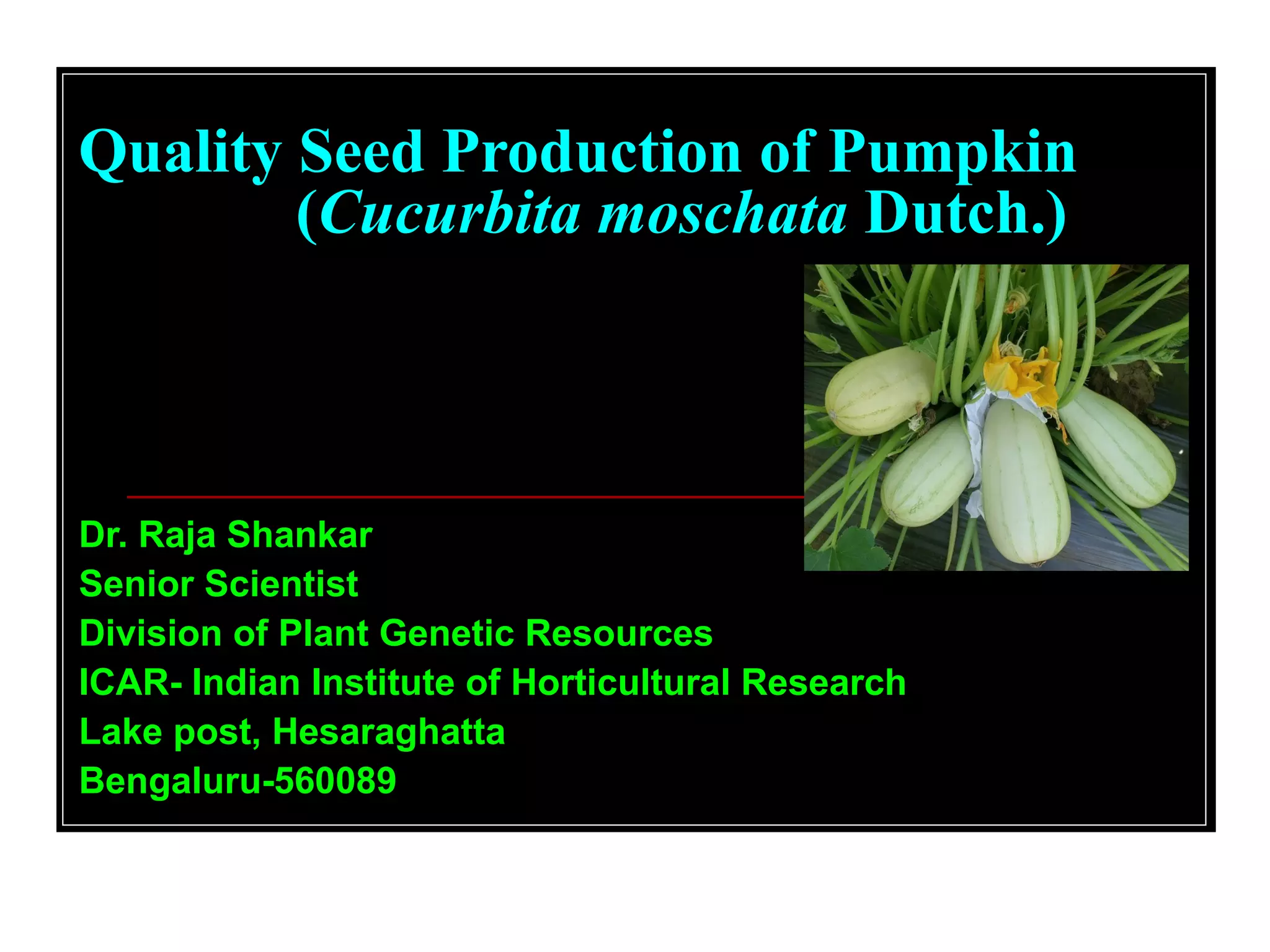 Quality Seed Production of Pumpkin
(Cucurbita moschata Dutch.)

Dr. Raja Shankar
Senior Scientist
Division of Plant Genetic Resources
ICAR- Indian Institute of Horticultural Research
Lake post, Hesaraghatta
Bengaluru-560089